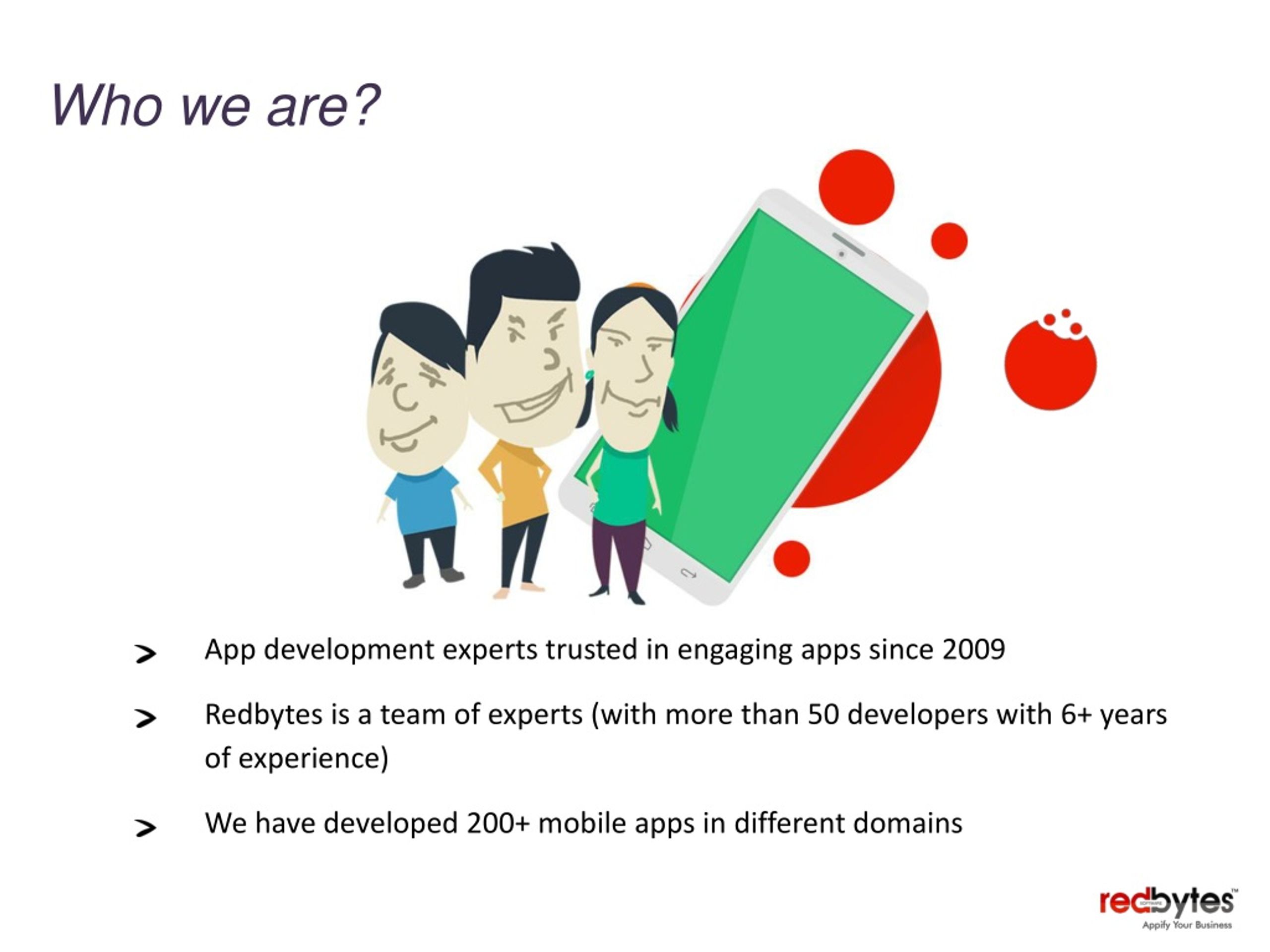 Who we are?

> App development experts trusted in engaging apps since 2009

> Redbytes is a team of experts (with more than 50 developers with 6+ years of experience)

> We have developed 200+ mobile apps in different domains

redbytes™
SOFTWARE
Appify Your Business